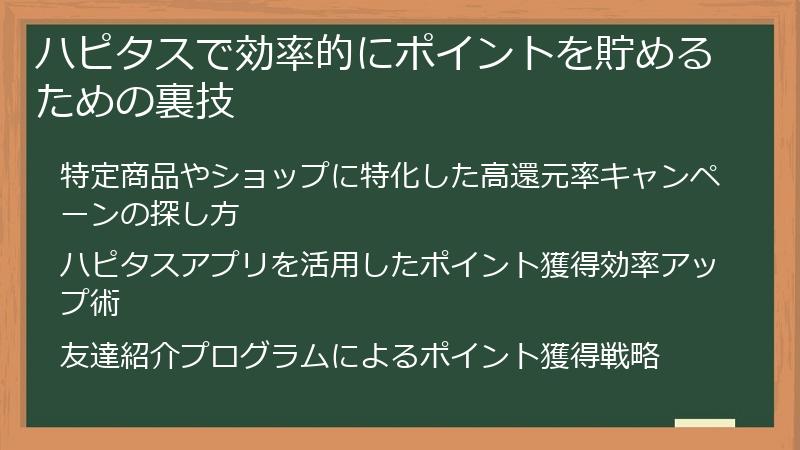 ハピタスで効率的にポイントを貯めるための裏技

特定商品やショップに特化した高還元率キャンペーンの探し方

ハピタスアプリを活用したポイント獲得効率アップ術

友達紹介プログラムによるポイント獲得戦略